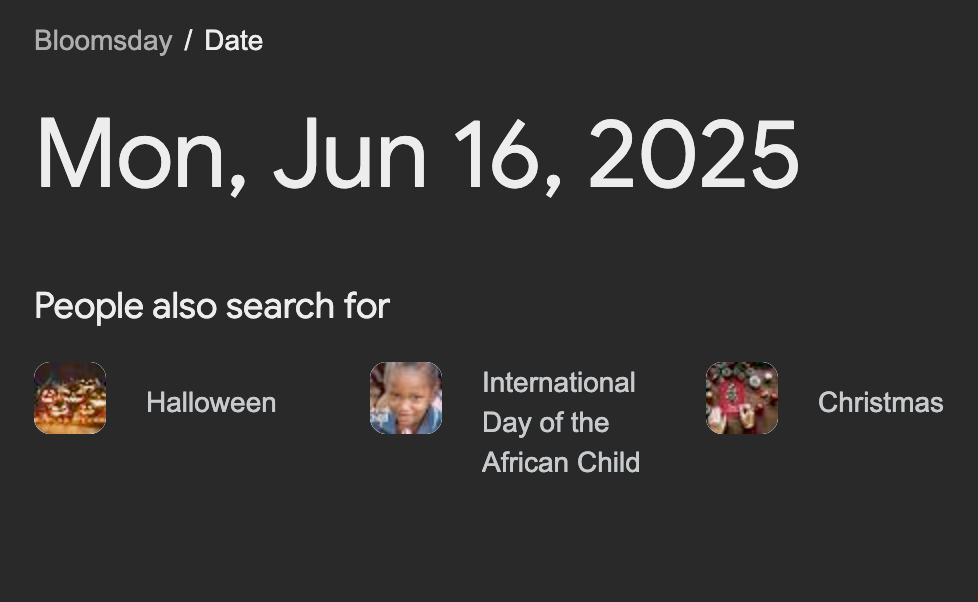 Bloomsday / Date

Mon, Jun 16, 2025

People also search for

Halloween

International Day of the African Child

Christmas